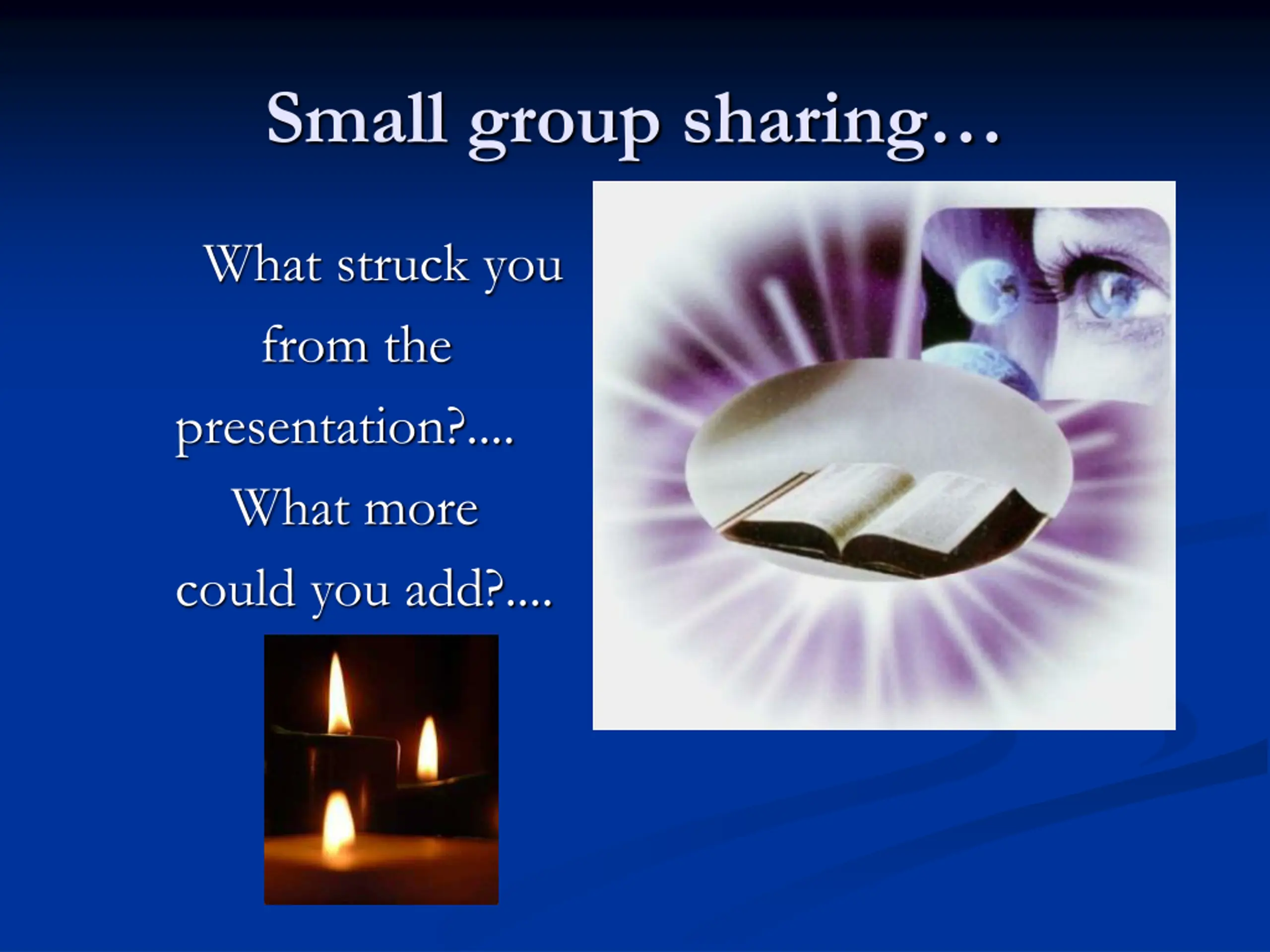 Small group sharing…

What struck you from the presentation?.... What more could you add?....